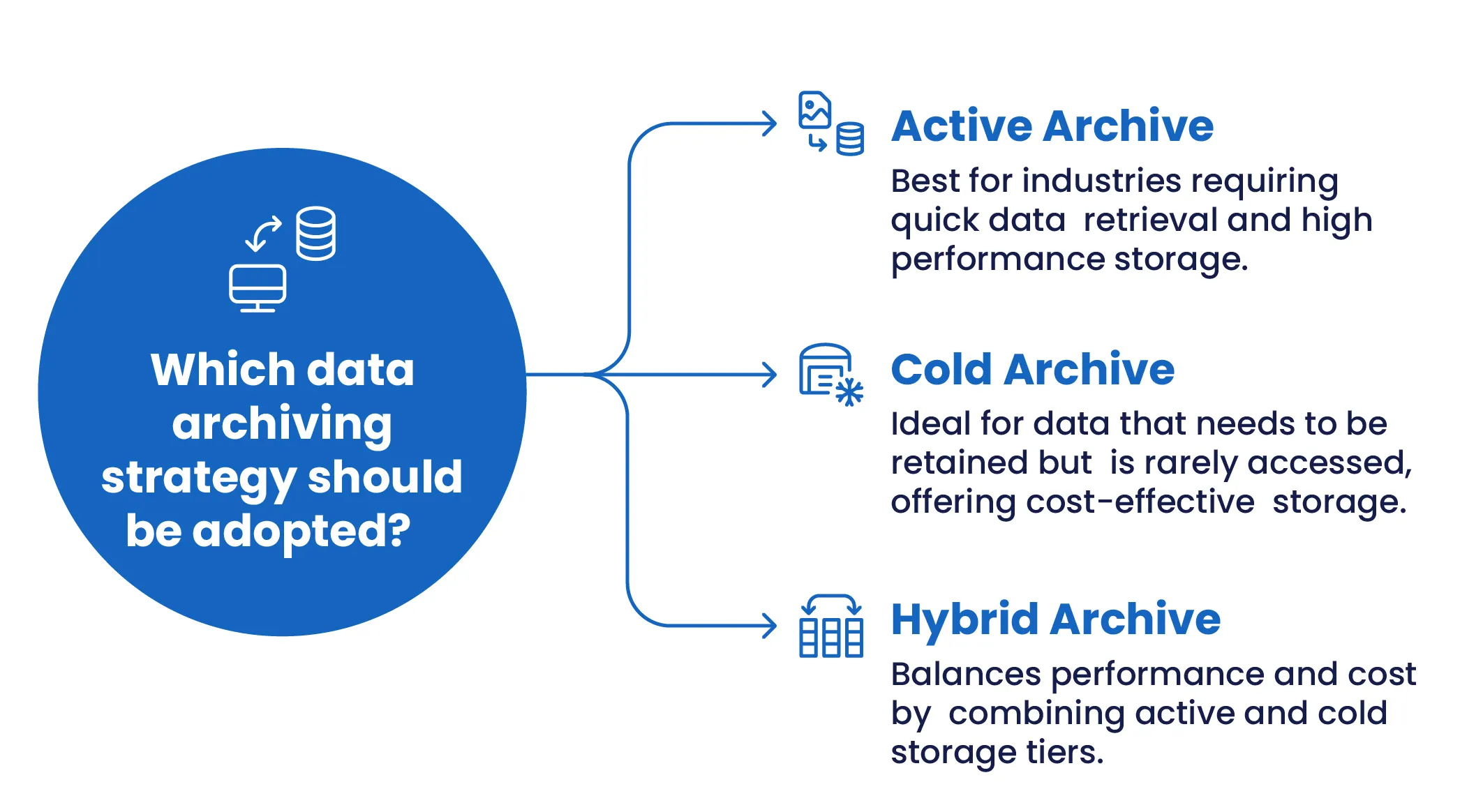 Which data archiving strategy should be adopted?

Active Archive
Best for industries requiring quick data retrieval and high performance storage.

Cold Archive
Ideal for data that needs to be retained but is rarely accessed, offering cost-effective storage.

Hybrid Archive
Balances performance and cost by combining active and cold storage tiers.